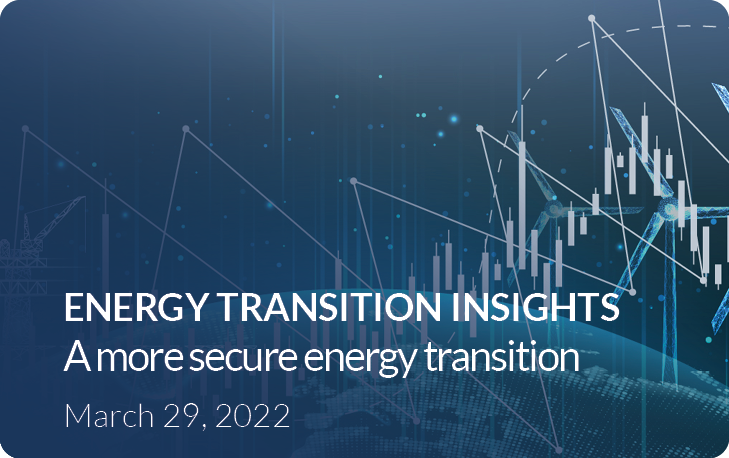 ENERGY TRANSITION INSIGHTS
A more secure energy transition

March 29, 2022